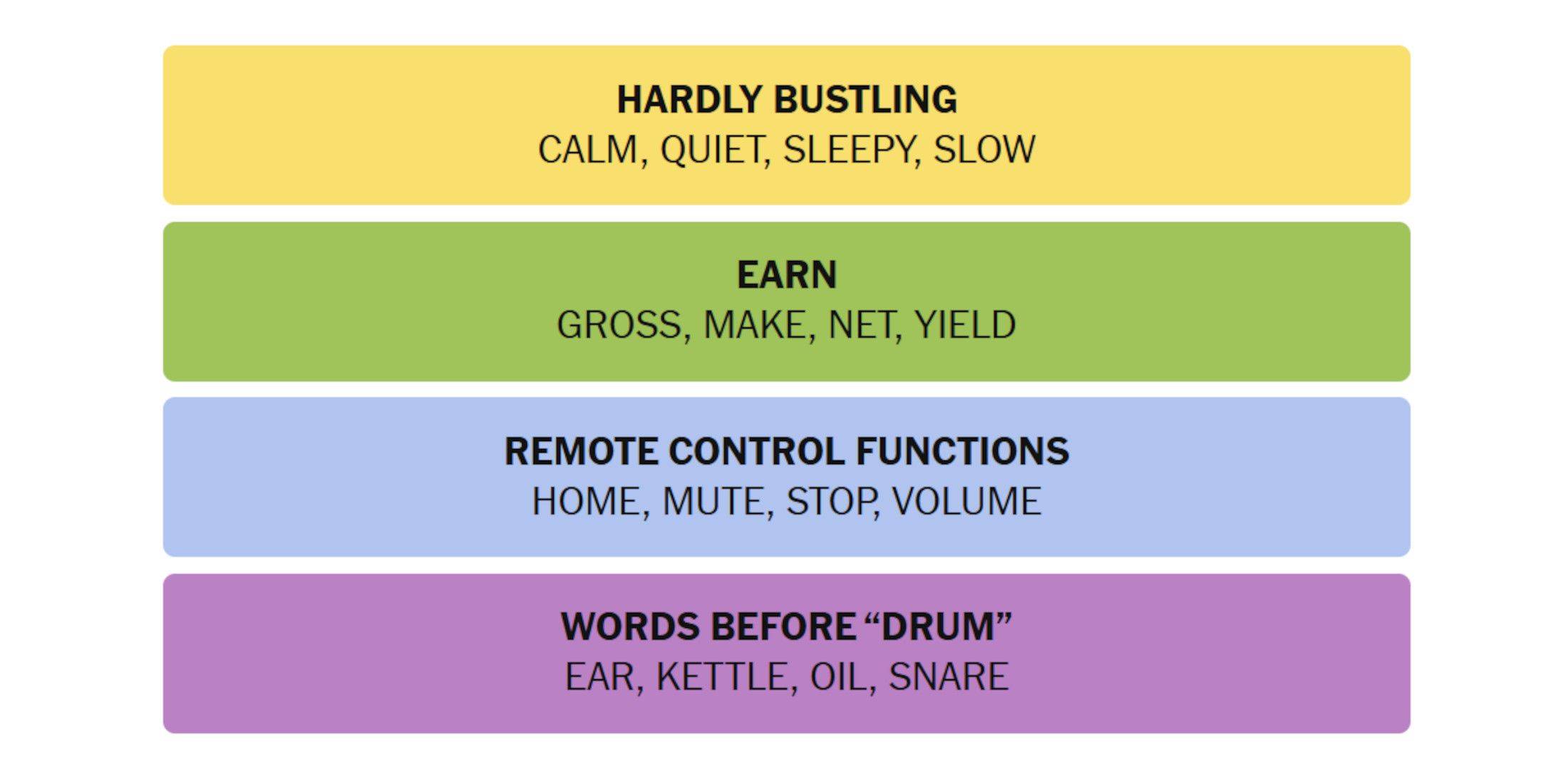 HARDLY BUSTLING
CALM, QUIET, SLEEPY, SLOW

EARN
GROSS, MAKE, NET, YIELD

REMOTE CONTROL FUNCTIONS
HOME, MUTE, STOP, VOLUME

WORDS BEFORE “DRUM”
EAR, KETTLE, OIL, SNARE